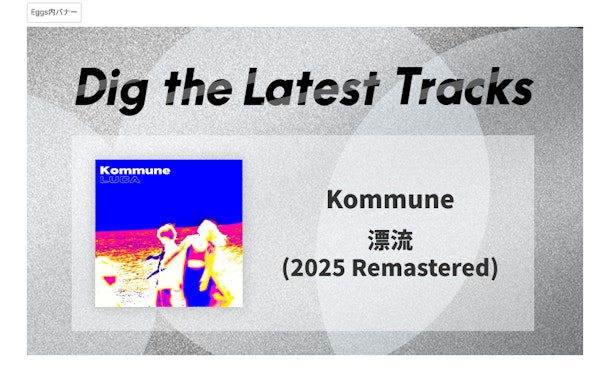 Eggs内バナー

Dig the Latest Tracks

Kommune
LUCA

Kommune
漂流
(2025 Remastered)